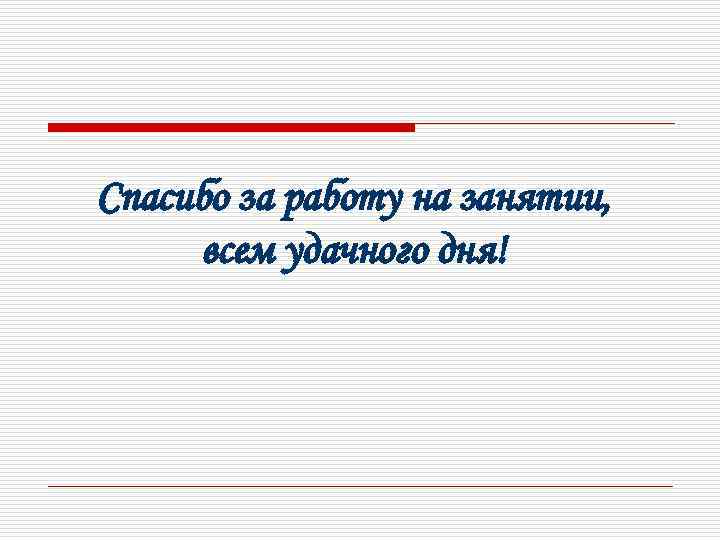 Спасибо за работу на занятии,
всем удачного дня!